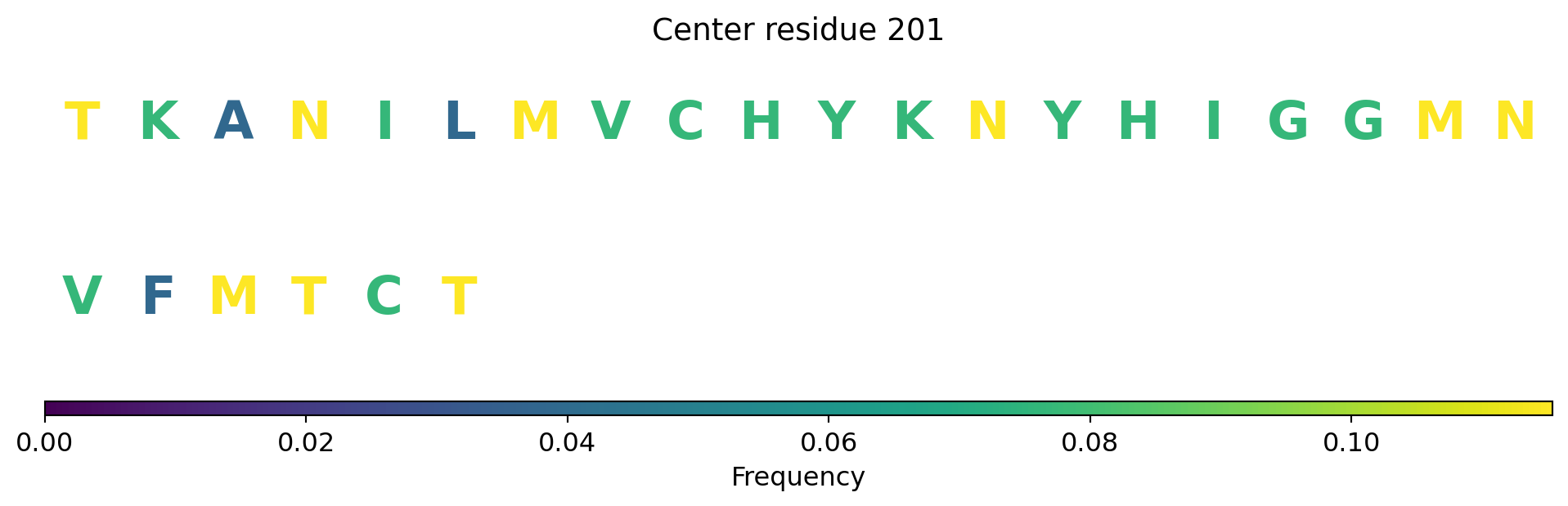 Center residue 201

T K A N I L M V C H Y K N Y H I G G M N

V F M T C T

0.00 0.02 0.04 0.06 0.08 0.10

Frequency